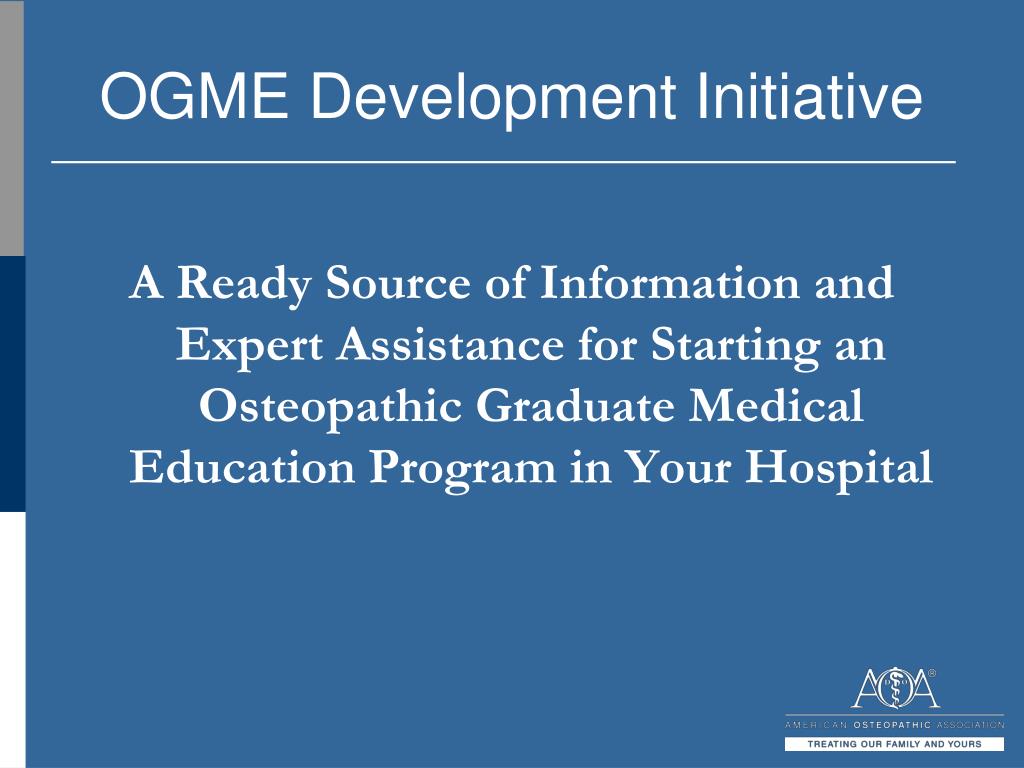 OGME Development Initiative

A Ready Source of Information and Expert Assistance for Starting an Osteopathic Graduate Medical Education Program in Your Hospital

AOA®
AMERICAN OSTEOPATHIC ASSOCIATION
TREATING OUR FAMILY AND YOURS